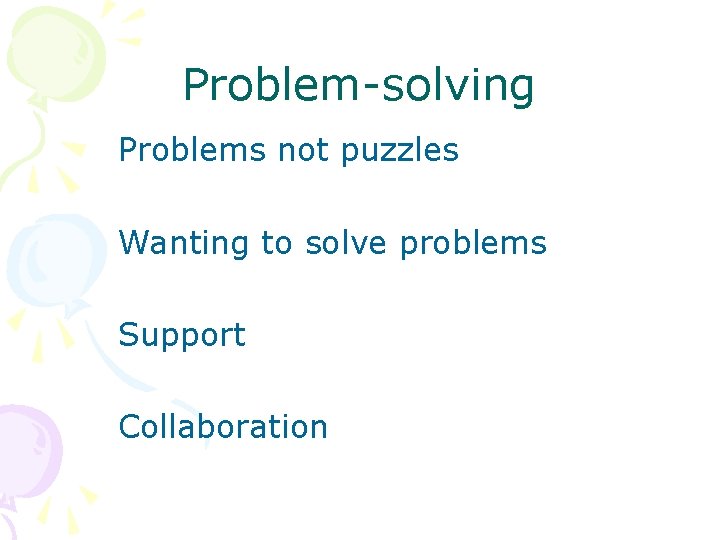 Problem-solving

Problems not puzzles

Wanting to solve problems

Support

Collaboration